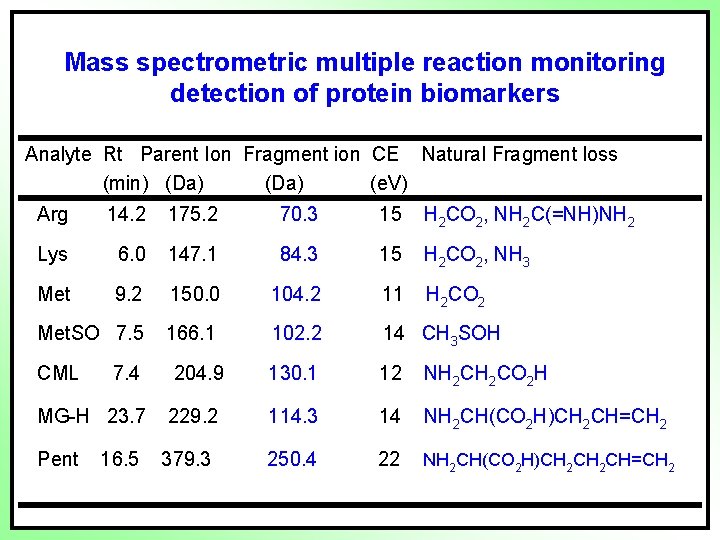 Mass spectrometric multiple reaction monitoring detection of protein biomarkers

| Analyte | Rt (min) | Parent Ion (Da) | Fragment ion (Da) | CE (eV) | Natural Fragment loss |
|---|---|---|---|---|---|
| Arg | 14.2 | 175.2 | 70.3 | 15 | $H_2CO_2$, $NH_2C(=NH)NH_2$ |
| Lys | 6.0 | 147.1 | 84.3 | 15 | $H_2CO_2$, $NH_3$ |
| Met | 9.2 | 150.0 | 104.2 | 11 | $H_2CO_2$ |
| MetSO | 7.5 | 166.1 | 102.2 | 14 | $CH_3SOH$ |
| CML | 7.4 | 204.9 | 130.1 | 12 | $NH_2CH_2CO_2H$ |
| MG-H | 23.7 | 229.2 | 114.3 | 14 | $NH_2CH(CO_2H)CH_2CH=CH_2$ |
| Pent | 16.5 | 379.3 | 250.4 | 22 | $NH_2CH(CO_2H)CH_2CH_2CH=CH_2$ |